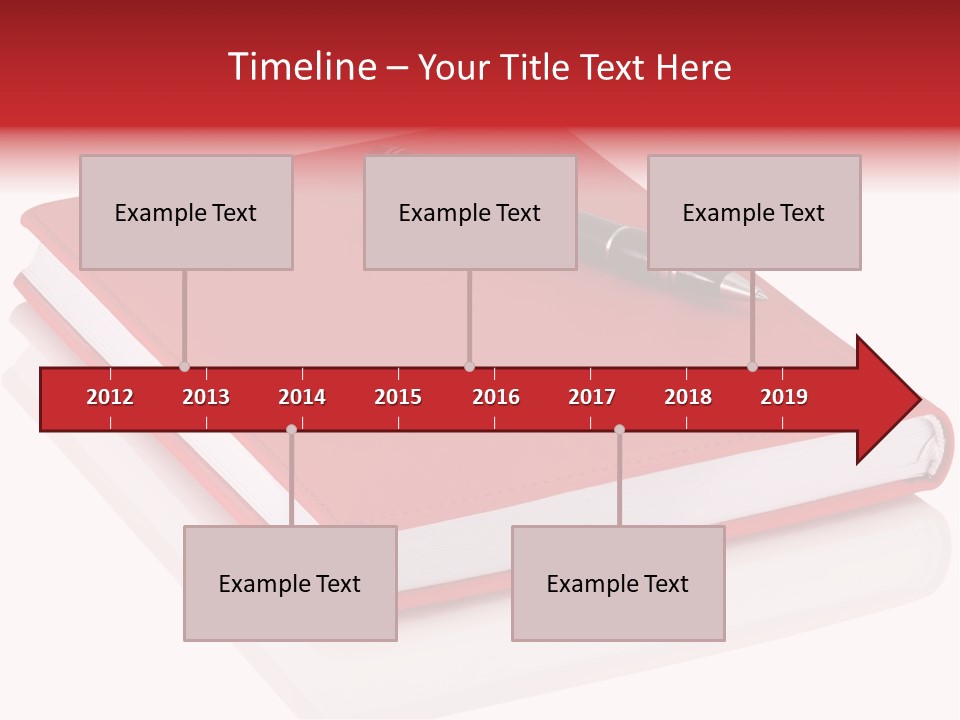 Timeline – Your Title Text Here

Example Text

Example Text

Example Text

2012 2013 2014 2015 2016 2017 2018 2019

Example Text

Example Text